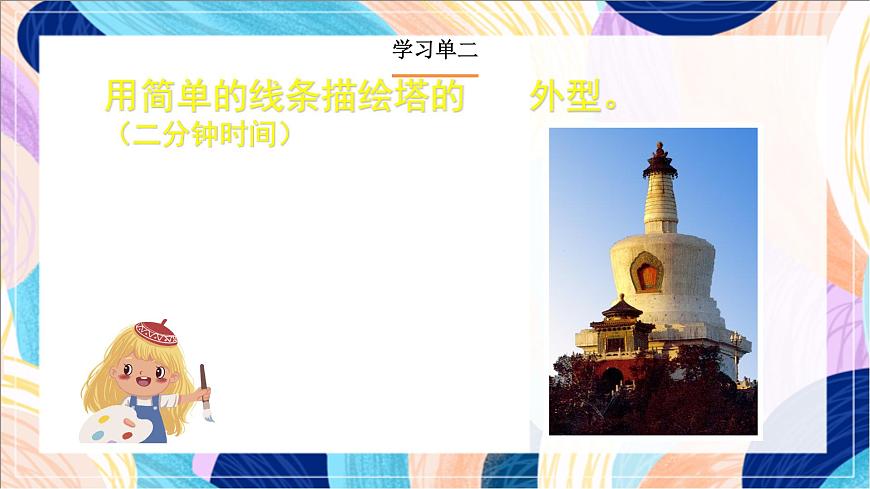 学习单二

用简单的线条描绘塔的 外型。
（二分钟时间）